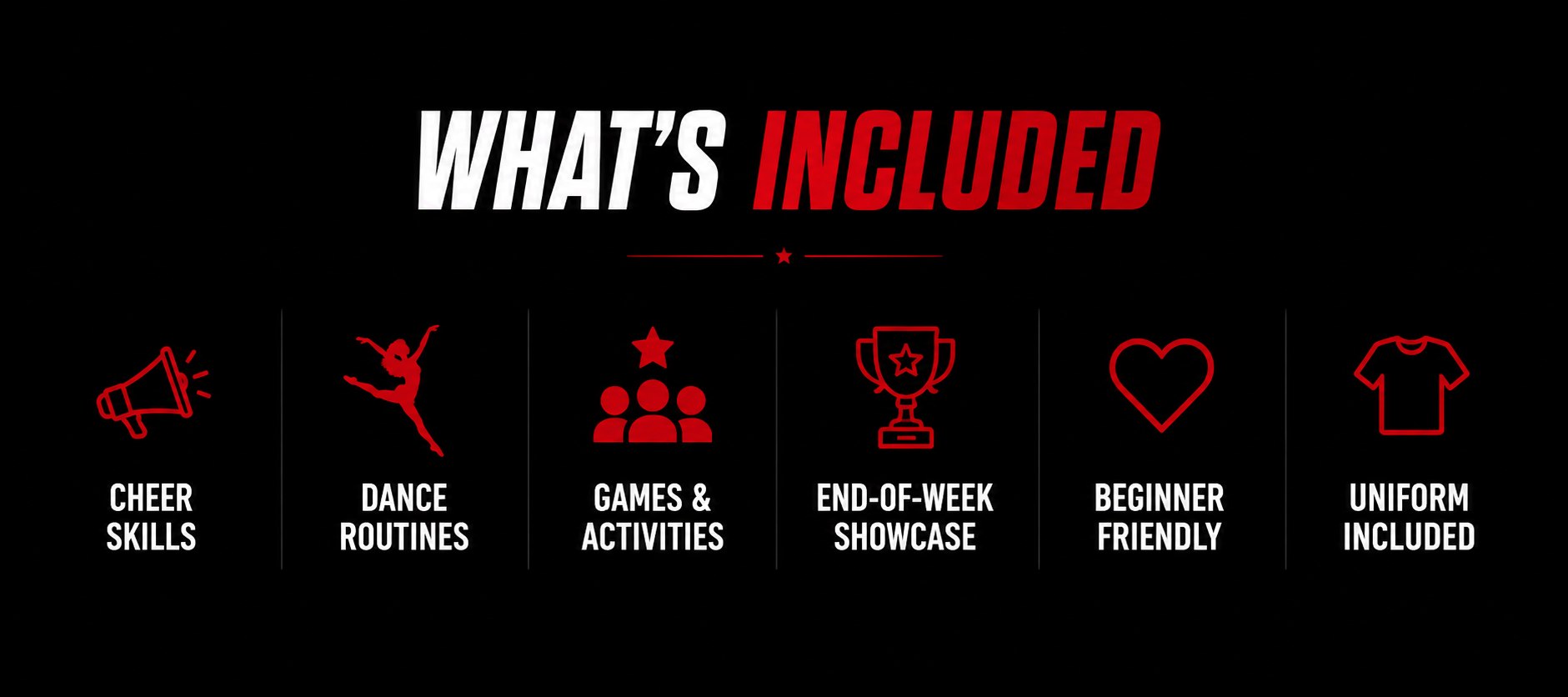 WHAT'S INCLUDED

CHEER SKILLS

DANCE ROUTINES

GAMES & ACTIVITIES

END-OF-WEEK SHOWCASE

BEGINNER FRIENDLY

UNIFORM INCLUDED